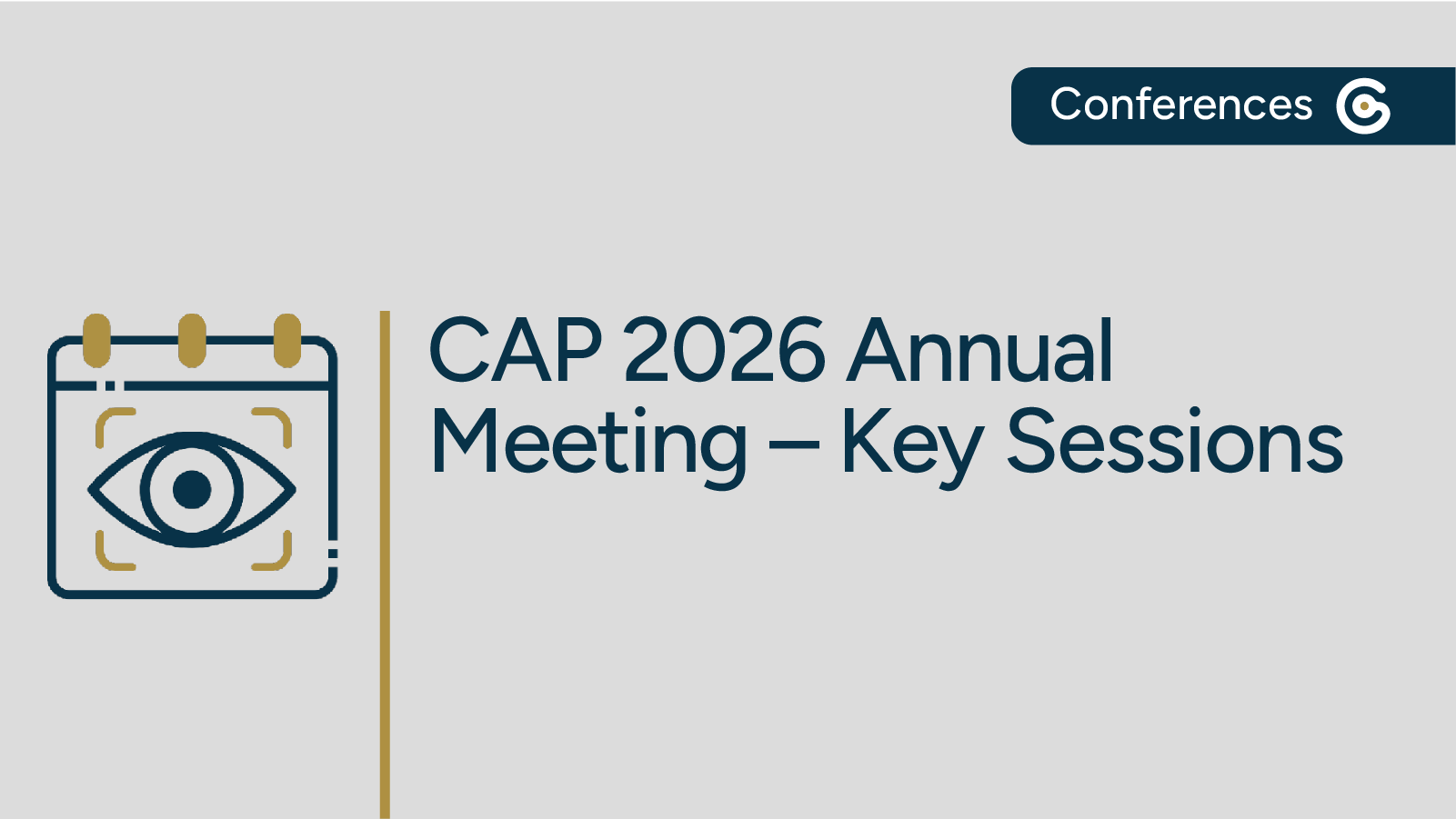 Conferences

CAP 2026 Annual Meeting – Key Sessions